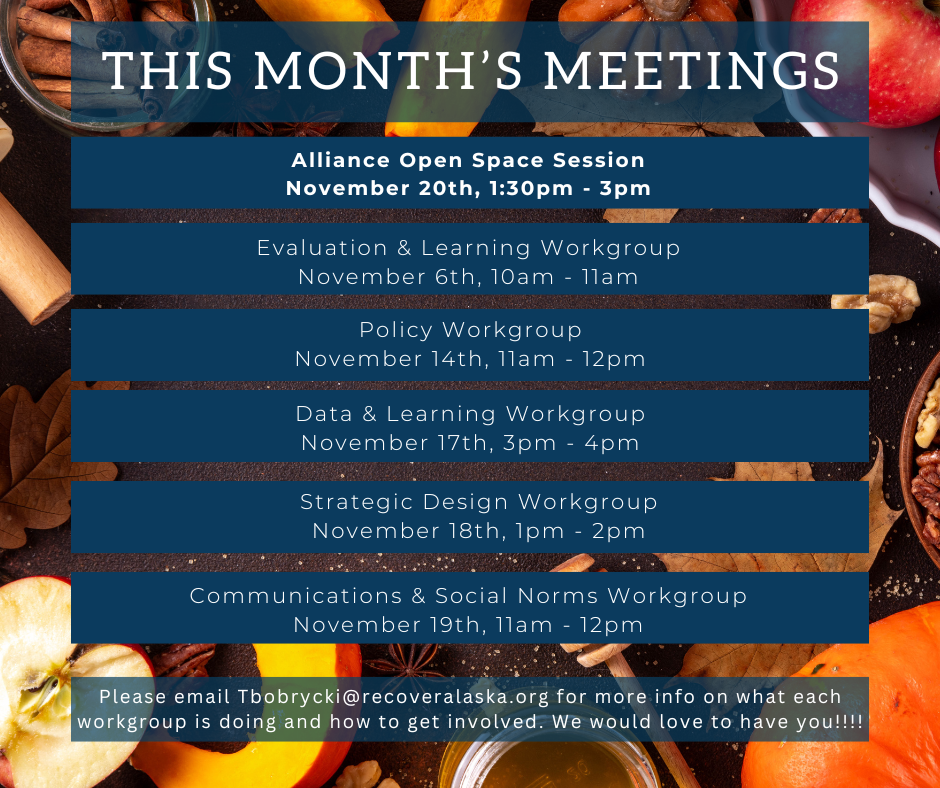 THIS MONTH'S MEETINGS

Alliance Open Space Session
November 20th, 1:30pm - 3pm

Evaluation & Learning Workgroup
November 6th, 10am - 11am

Policy Workgroup
November 14th, 11am - 12pm

Data & Learning Workgroup
November 17th, 3pm - 4pm

Strategic Design Workgroup
November 18th, 1pm - 2pm

Communications & Social Norms Workgroup
November 19th, 11am - 12pm

Please email Tbobrycki@recoveralaska.org for more info on what each workgroup is doing and how to get involved. We would love to have you!!!!